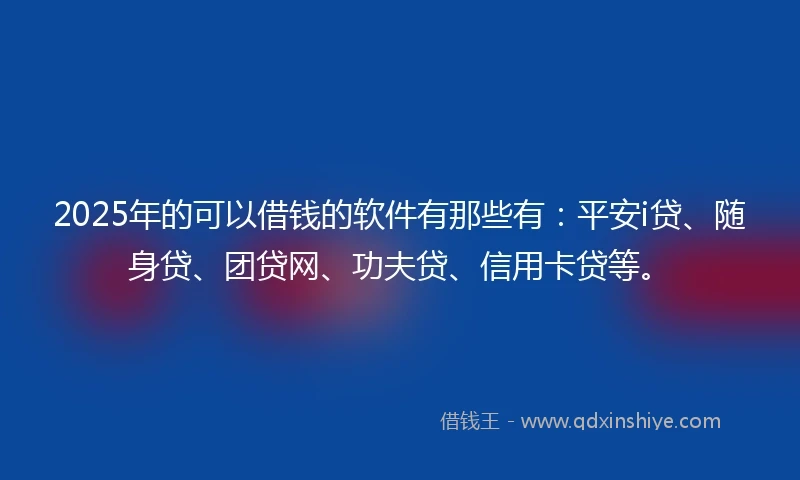 2025年的可以借钱的软件有那些有：平安i贷、随身贷、团贷网、功夫贷、信用卡贷等。

借钱王 - www.qdxinshiye.com